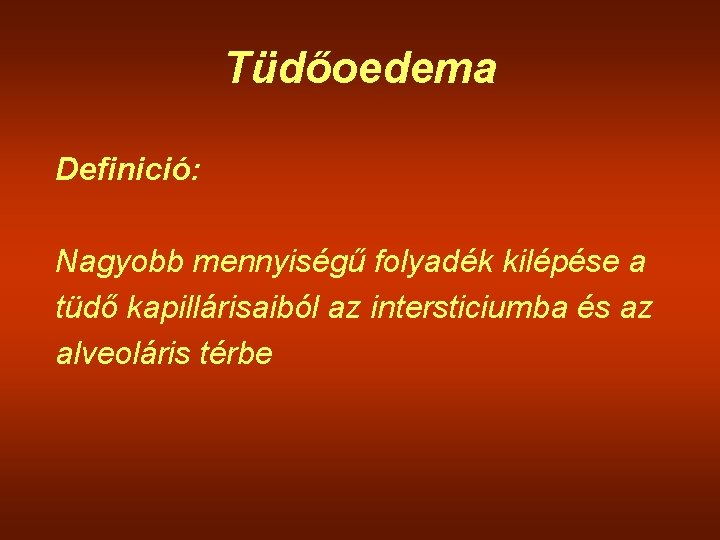 Tüdőoedema

Definició:

Nagyobb mennyiségű folyadék kilépése a tüdő kapillárisaiból az intersticiumba és az alveoláris térbe